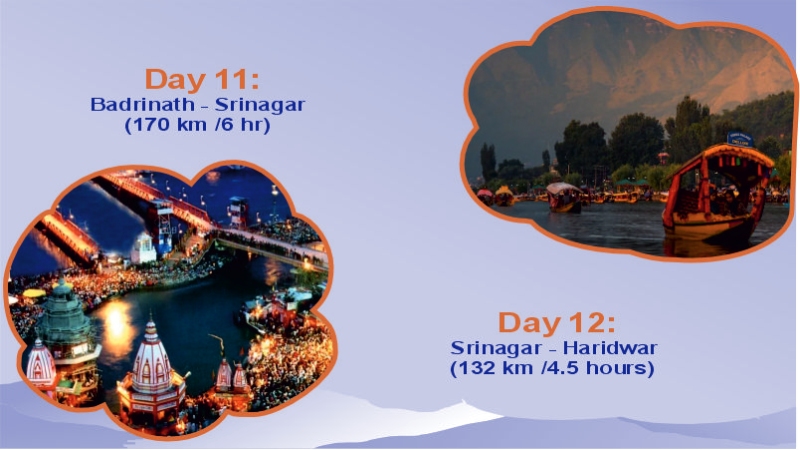 Day 11:
Badrinath - Srinagar
(170 km /6 hr)

Day 12:
Srinagar - Haridwar
(132 km /4.5 hours)